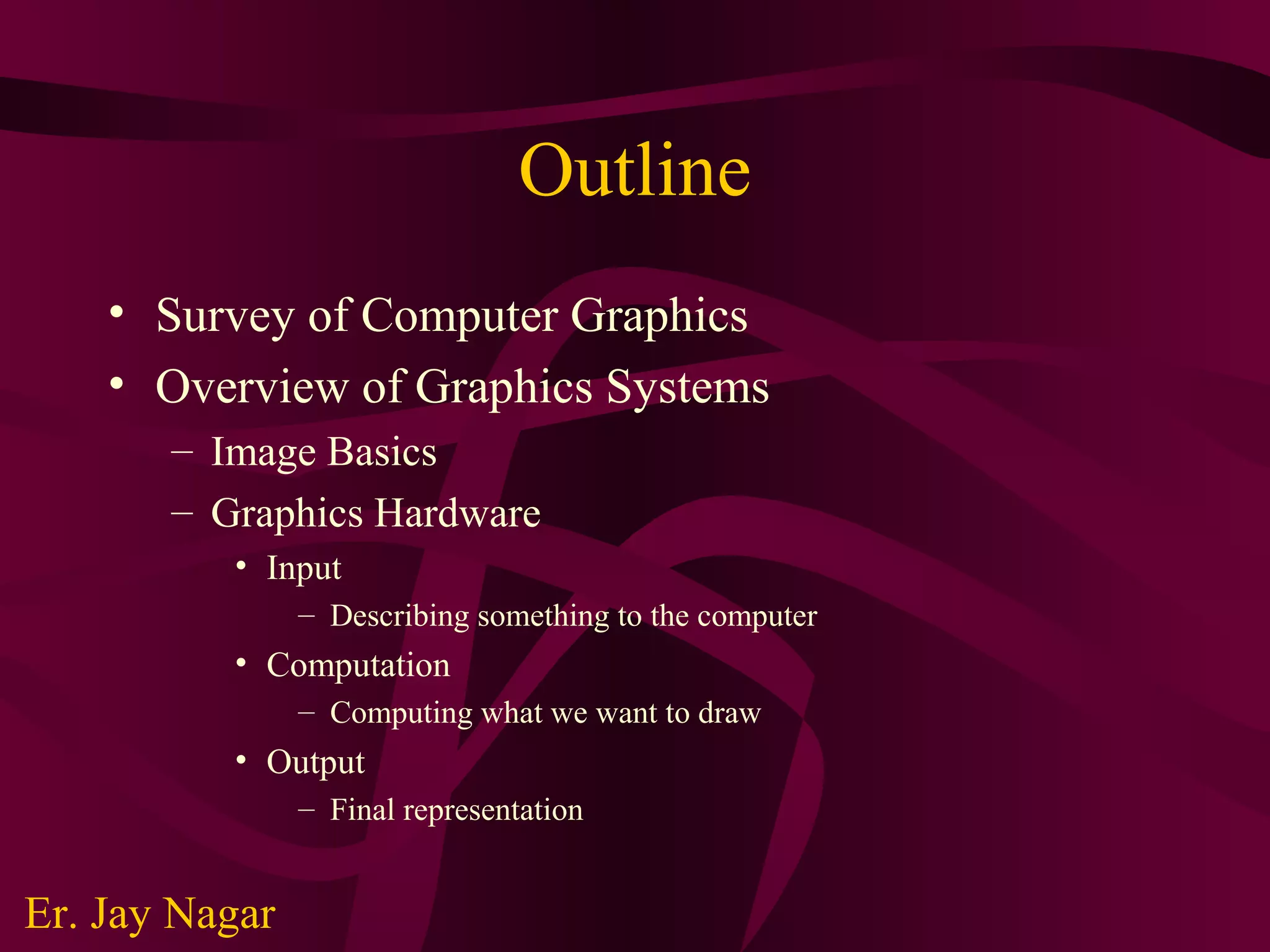 Outline

• Survey of Computer Graphics
• Overview of Graphics Systems
– Image Basics
– Graphics Hardware
• Input
– Describing something to the computer
• Computation
– Computing what we want to draw
• Output
– Final representation

Er. Jay Nagar